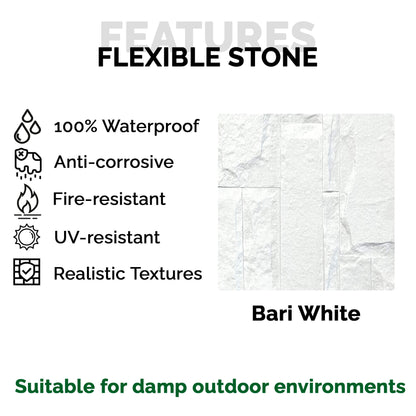 FEATURES
FLEXIBLE STONE

100% Waterproof
Anti-corrosive
Fire-resistant
UV-resistant
Realistic Textures

Bari White

Suitable for damp outdoor environments